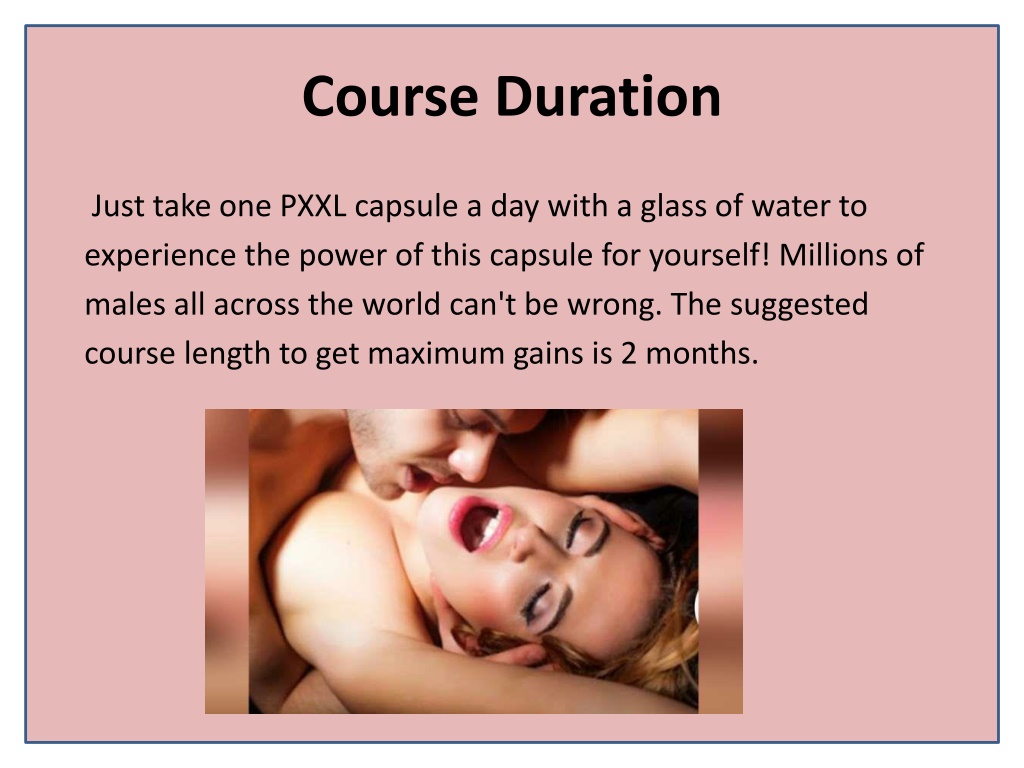 Course Duration

Just take one PXXL capsule a day with a glass of water to experience the power of this capsule for yourself! Millions of males all across the world can't be wrong. The suggested course length to get maximum gains is 2 months.